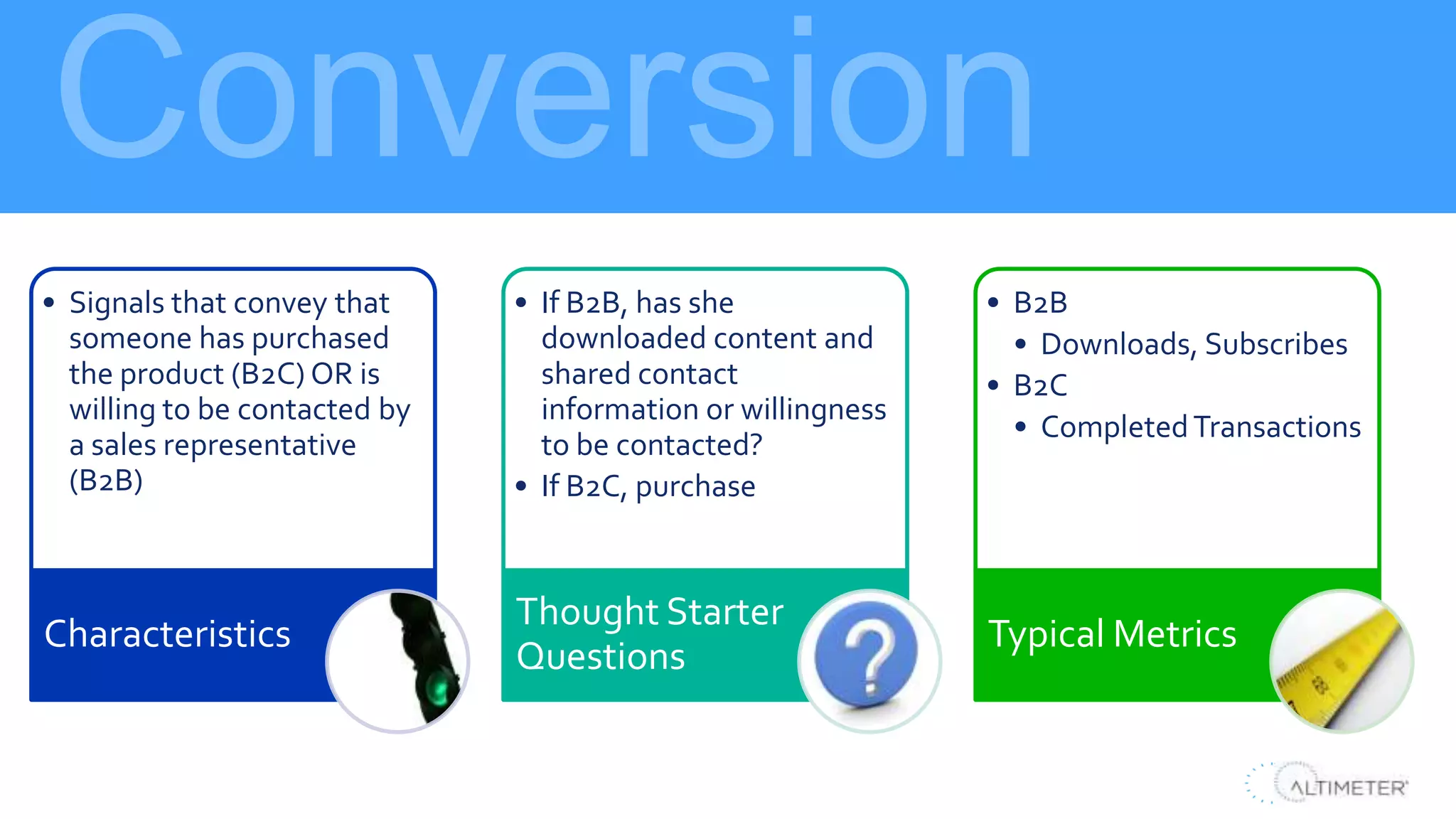 Conversion

• Signals that convey that someone has purchased the product (B2C) OR is willing to be contacted by a sales representative (B2B)

Characteristics

• If B2B, has she downloaded content and shared contact information or willingness to be contacted?
• If B2C, purchase

Thought Starter Questions

• B2B
  • Downloads, Subscribes
• B2C
  • Completed Transactions

Typical Metrics

ALTIMETER